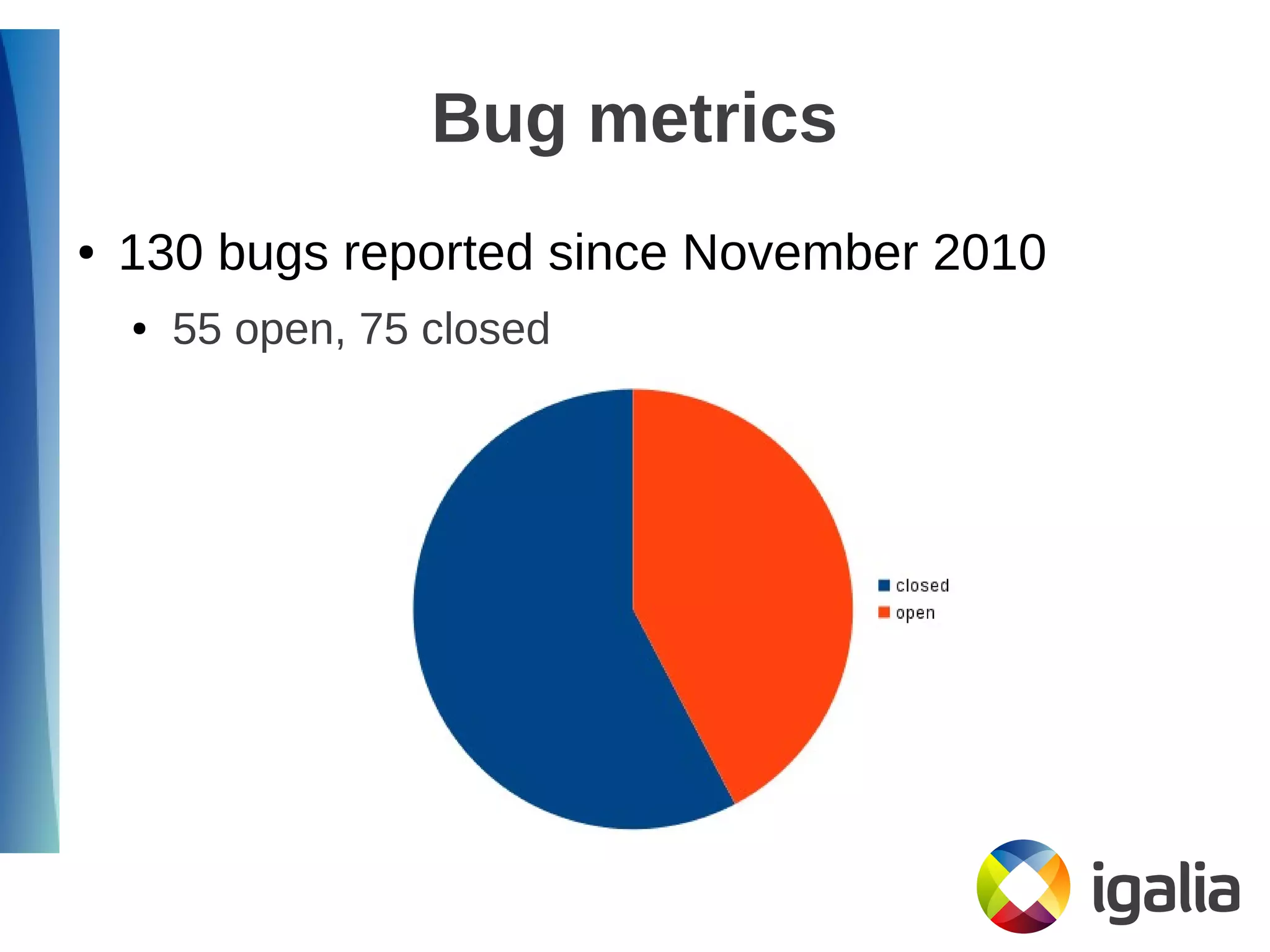 Bug metrics

• 130 bugs reported since November 2010
  • 55 open, 75 closed

closed
open

igalia